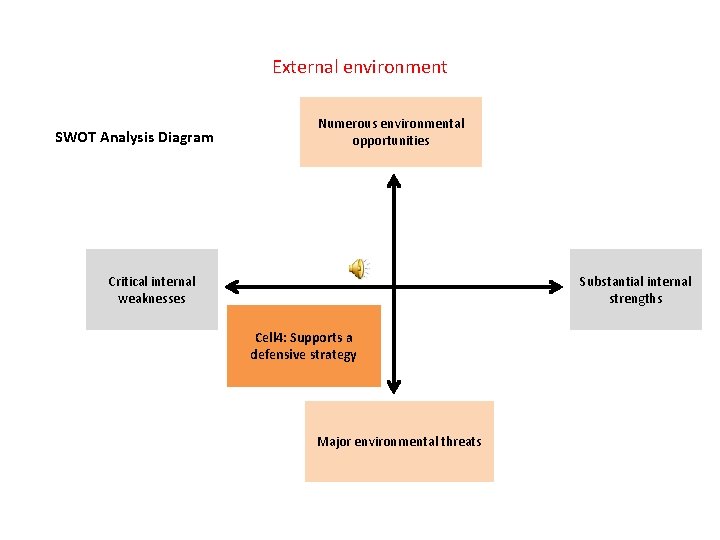 External environment

SWOT Analysis Diagram

Numerous environmental opportunities

Critical internal weaknesses

Substantial internal strengths

Cell4: Supports a defensive strategy

Major environmental threats